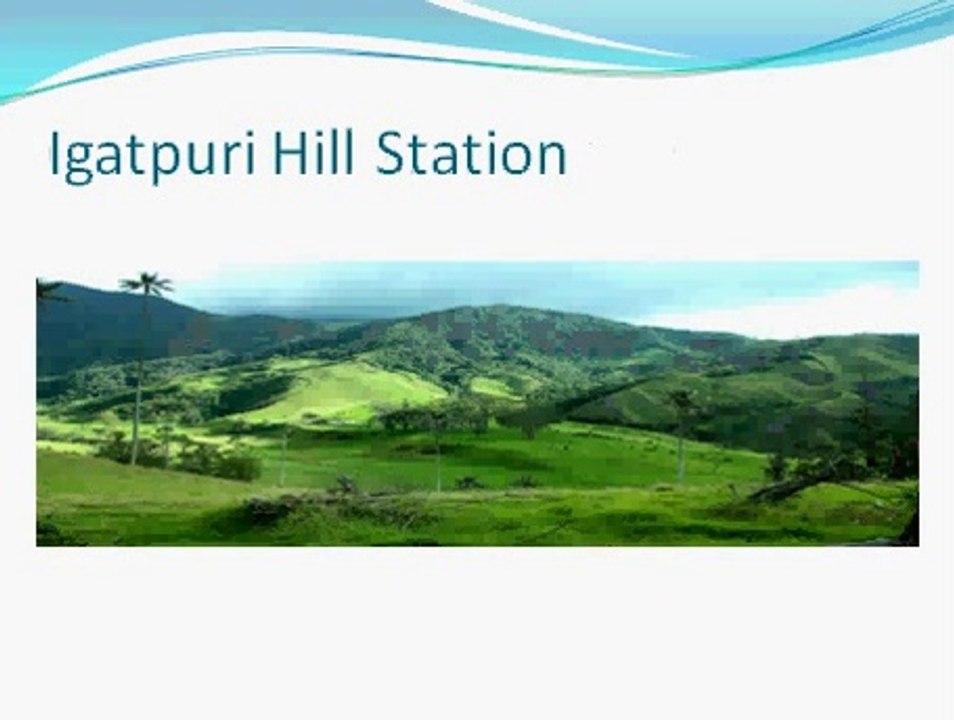 Igatpuri Hill Station